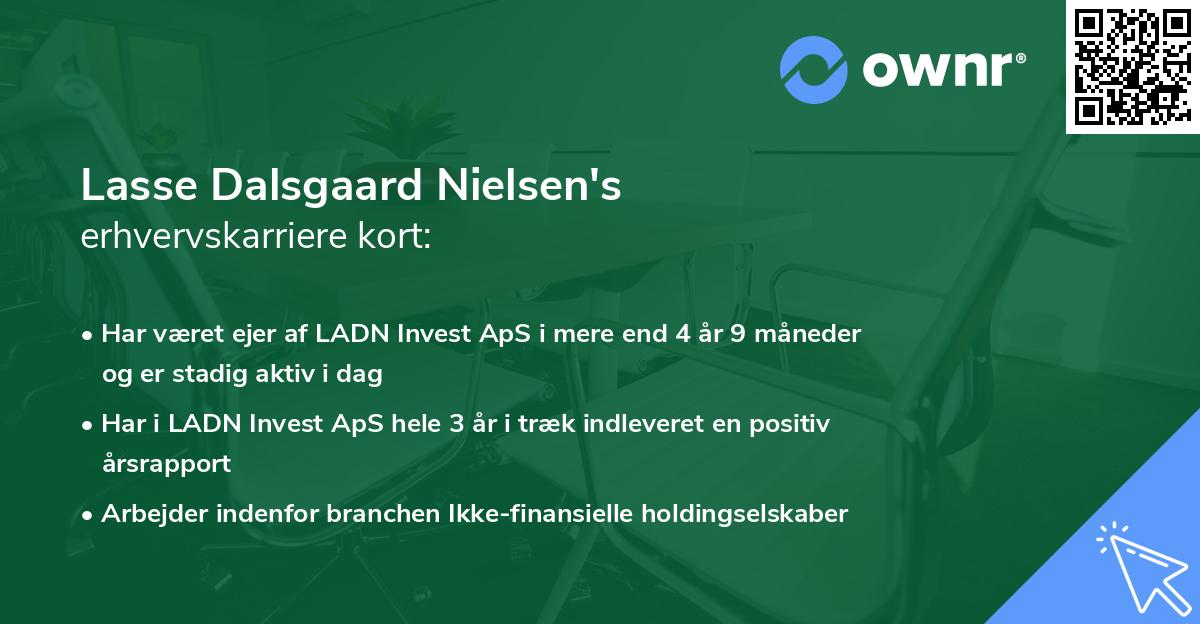 ownr®

Lasse Dalsgaard Nielsen's
erhvervskarriere kort:

• Har været ejer af LADN Invest ApS i mere end 4 år 9 måneder og er stadig aktiv i dag

• Har i LADN Invest ApS hele 3 år i træk indleveret en positiv årsrapport

• Arbejder indenfor branchen Ikke-finansielle holdingselskaber